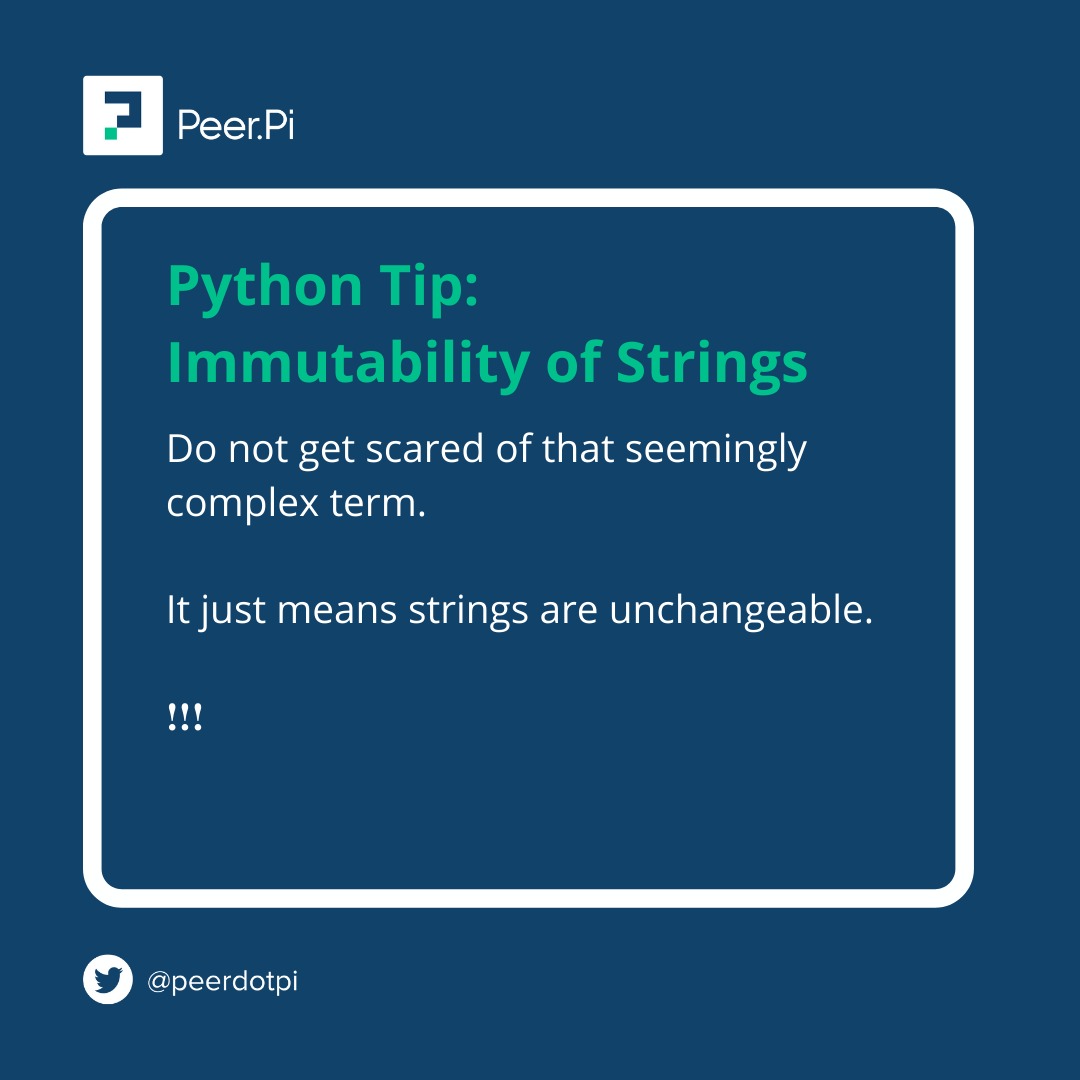 Peer.Pi

Python Tip:
Immutability of Strings

Do not get scared of that seemingly complex term.

It just means strings are unchangeable.

!!!

@peerdotpi